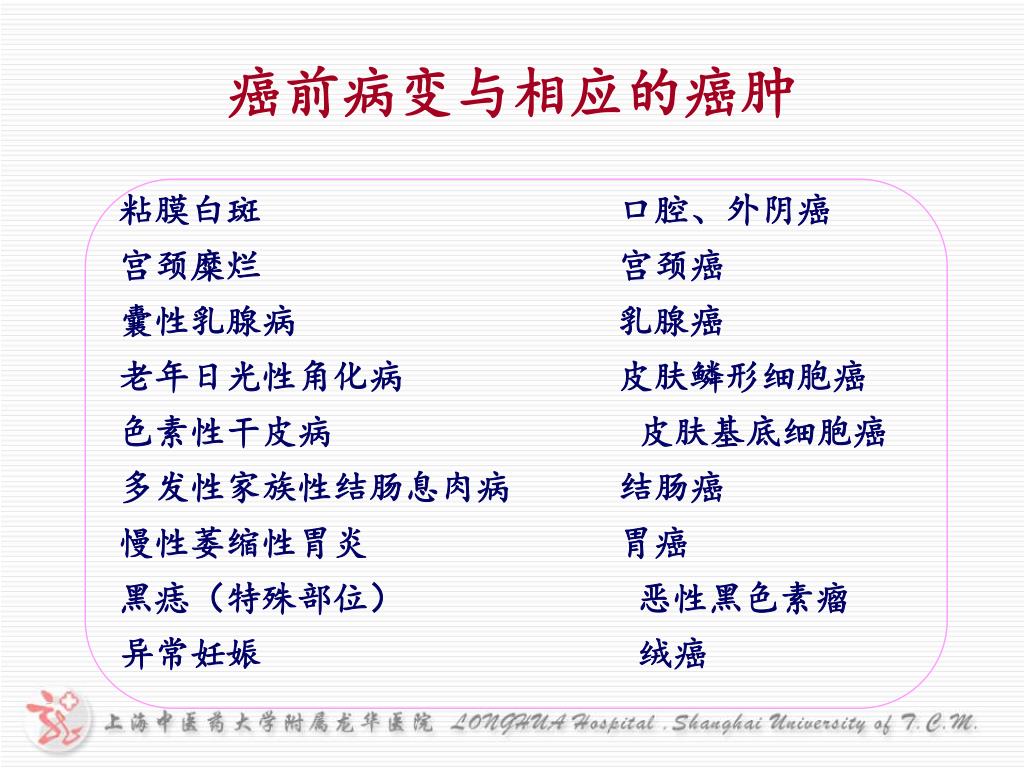 癌前病变与相应的癌肿

| | |
|---|---|
| 粘膜白斑 | 口腔、外阴癌 |
| 宫颈糜烂 | 宫颈癌 |
| 囊性乳腺病 | 乳腺癌 |
| 老年日光性角化病 | 皮肤鳞形细胞癌 |
| 色素性干皮病 | 皮肤基底细胞癌 |
| 多发性家族性结肠息肉病 | 结肠癌 |
| 慢性萎缩性胃炎 | 胃癌 |
| 黑痣（特殊部位） | 恶性黑色素瘤 |
| 异常妊娠 | 绒癌 |

上海中医药大学附属龙华医院 LONGHUA Hospital . Shanghai University of T.C.M.